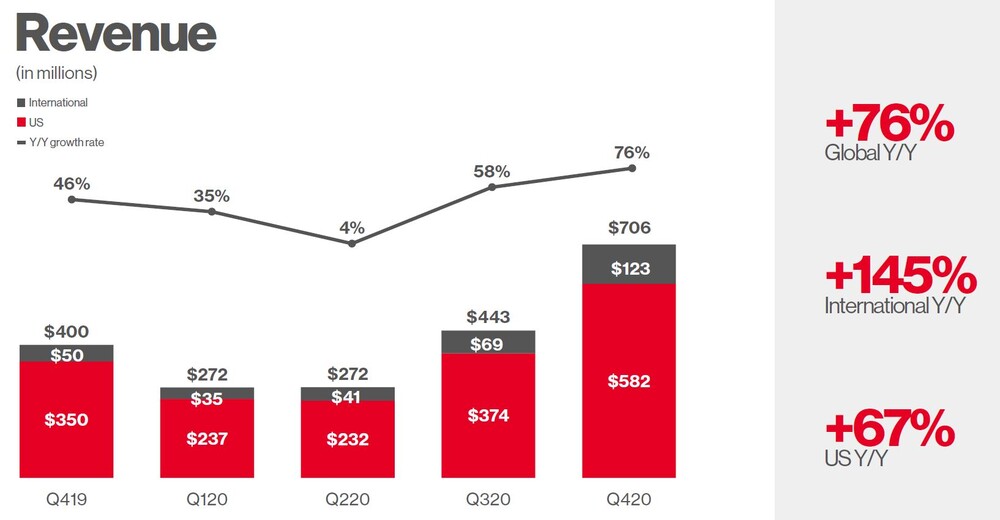 Revenue
(in millions)

International
US
Y/Y growth rate

46%
35%
4%
58%
76%

$400
$50
$350

$272
$35
$237

$272
$41
$232

$443
$69
$374

$706
$123
$582

Q419
Q120
Q220
Q320
Q420

+76%
Global Y/Y

+145%
International Y/Y

+67%
US Y/Y